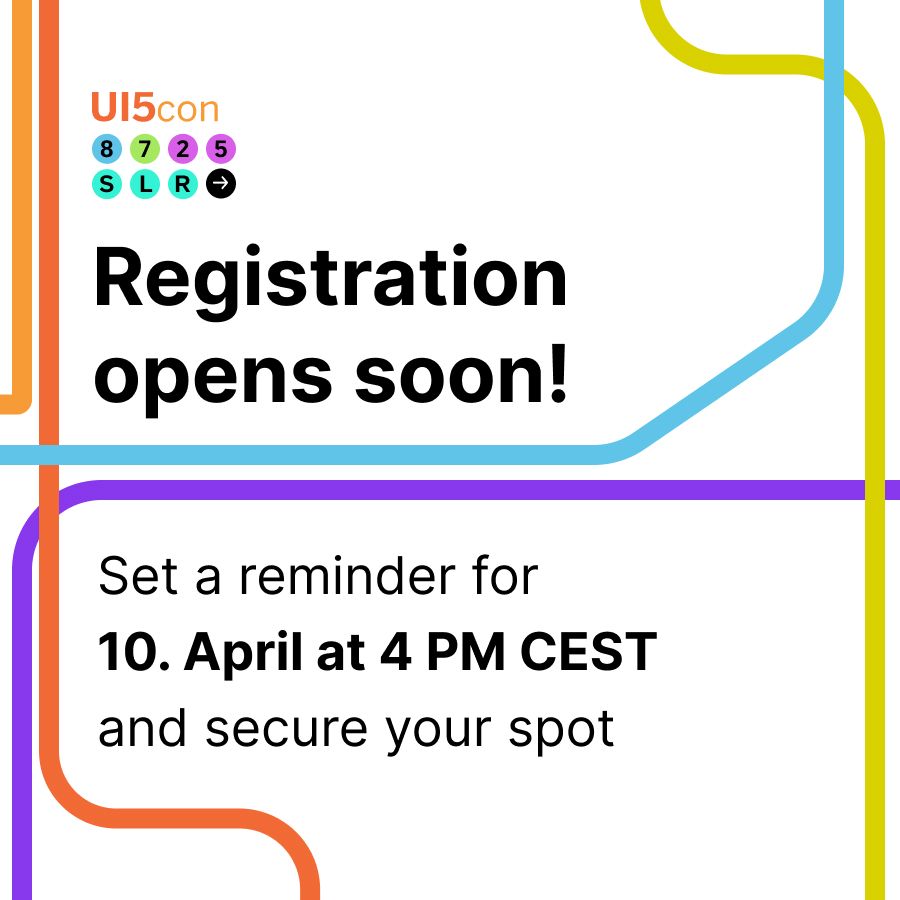 UI5con
8 7 2 5
S L R →

Registration opens soon!

Set a reminder for
10. April at 4 PM CEST
and secure your spot